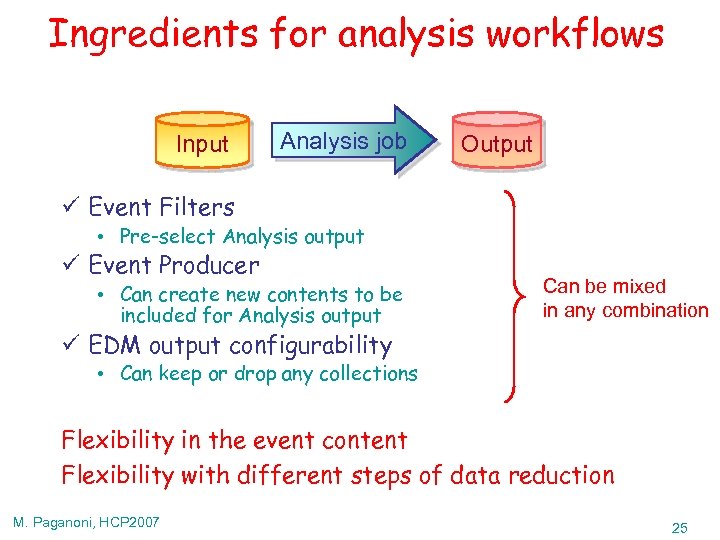 Ingredients for analysis workflows

Input

Analysis job

Output

✓ Event Filters
• Pre-select Analysis output
✓ Event Producer
• Can create new contents to be included for Analysis output
✓ EDM output configurability
• Can keep or drop any collections

Can be mixed in any combination

Flexibility in the event content
Flexibility with different steps of data reduction

M. Paganoni, HCP2007

25